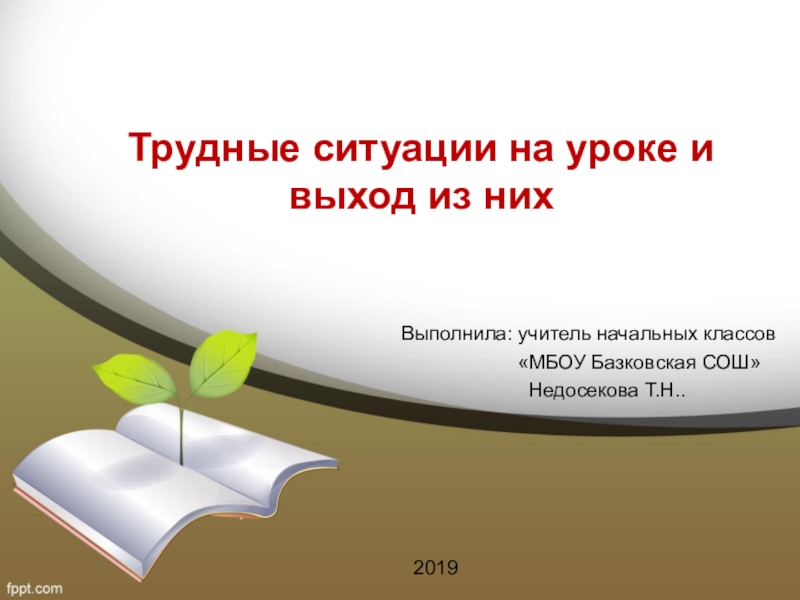 Трудные ситуации на уроке и выход из них

Выполнила: учитель начальных классов
«МБОУ Базковская СОШ»
Недосекова Т.Н..

2019

fppt.com